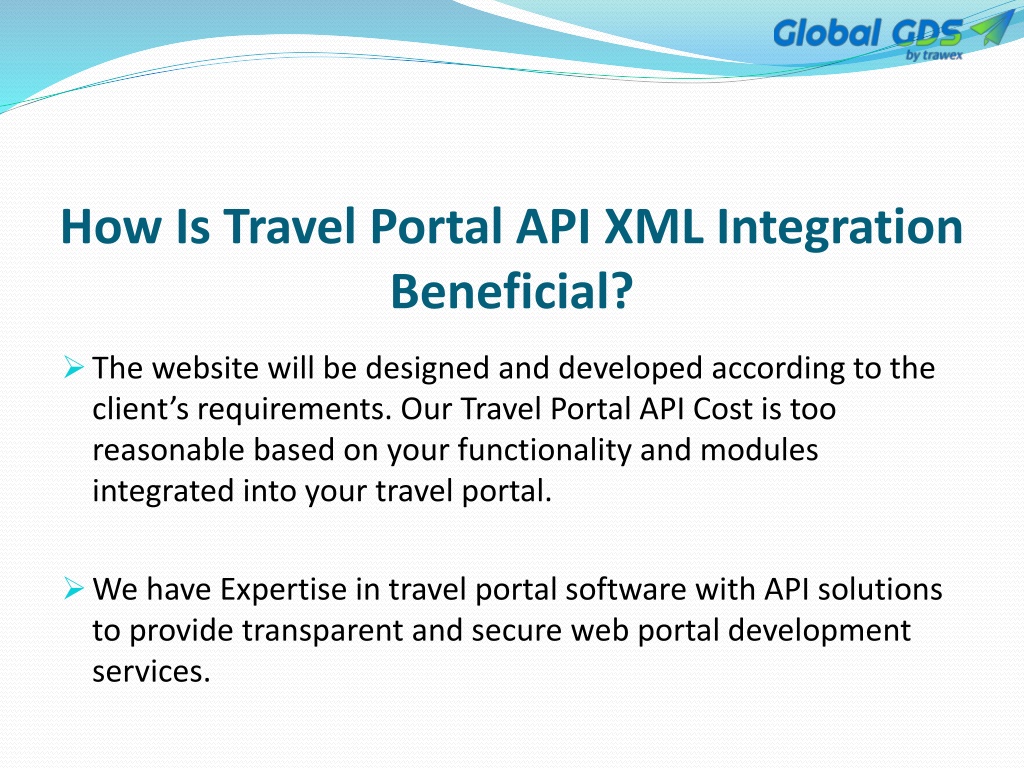 Global GDS
by trawex

How Is Travel Portal API XML Integration Beneficial?

➢ The website will be designed and developed according to the client's requirements. Our Travel Portal API Cost is too reasonable based on your functionality and modules integrated into your travel portal.

➢ We have Expertise in travel portal software with API solutions to provide transparent and secure web portal development services.